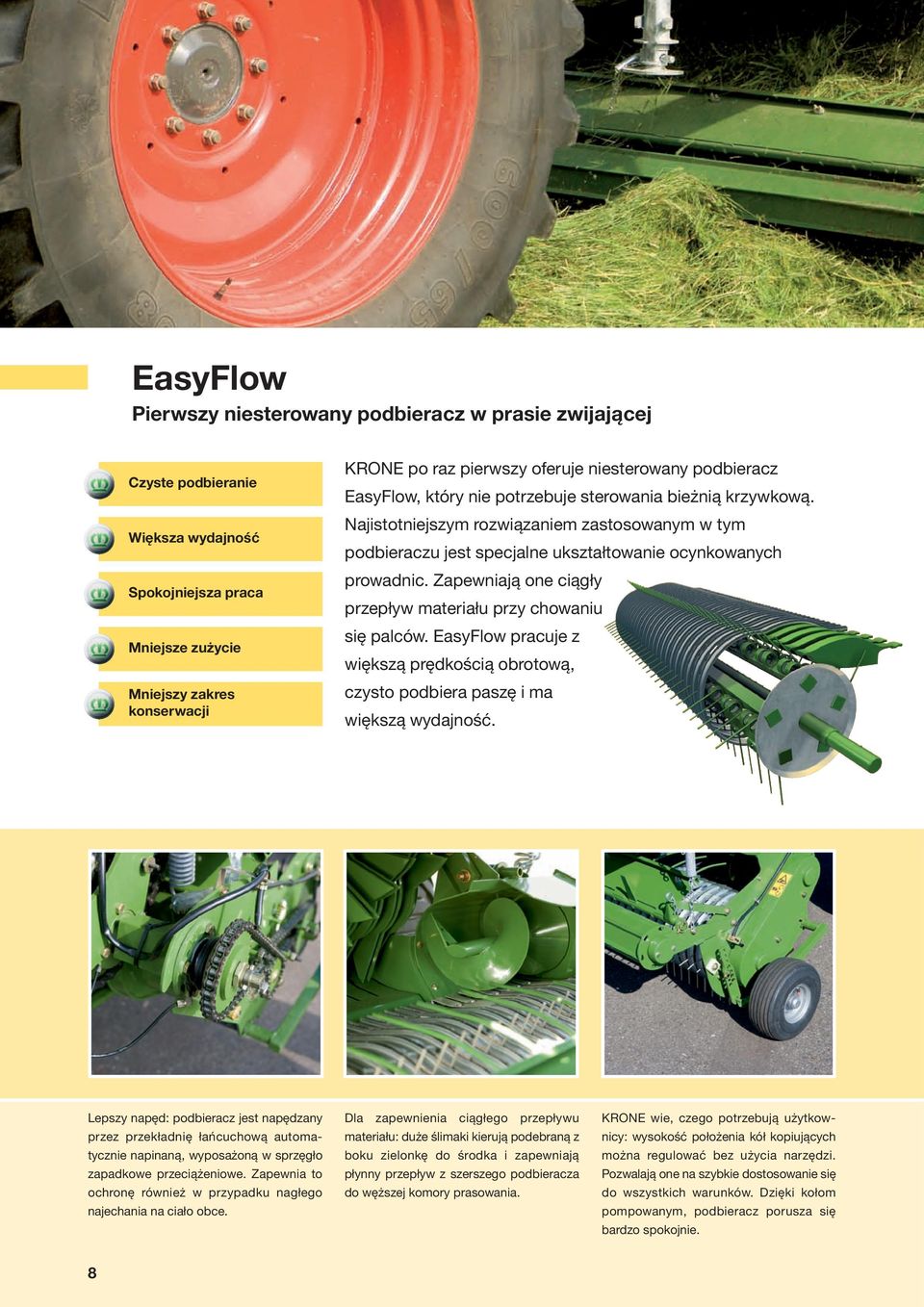 EasyFlow
Pierwszy niesterowany podbieracz w prasie zwijającej

Czyste podbieranie

Większa wydajność

Spokojniejsza praca

Mniejsze zużycie

Mniejszy zakres konserwacji

KRONE po raz pierwszy oferuje niesterowany podbieracz EasyFlow, który nie potrzebuje sterowania bieżnią krzywkową. Najistotniejszym rozwiązaniem zastosowanym w tym podbieraczu jest specjalne ukształtowanie ocynkowanych prowadnic. Zapewniają one ciągły przepływ materiału przy chowaniu się palców. EasyFlow pracuje z większą prędkością obrotową, czysto podbiera paszę i ma większą wydajność.

Lepszy napęd: podbieracz jest napędzany przez przekładnię łańcuchową automatycznie napinaną, wyposażoną w sprzęgło zapadkowe przeciążeniowe. Zapewnia to ochronę również w przypadku nagłego najechania na ciało obce.

Dla zapewnienia ciągłego przepływu materiału: duże ślimaki kierują podebraną z boku zielonkę do środka i zapewniają płynny przepływ z szerszego podbieracza do węższej komory prasowania.

KRONE wie, czego potrzebują użytkownicy: wysokość położenia kół kopiujących można regulować bez użycia narzędzi. Pozwalają one na szybkie dostosowanie się do wszystkich warunków. Dzięki kołom pompowanym, podbieracz porusza się bardzo spokojnie.

8